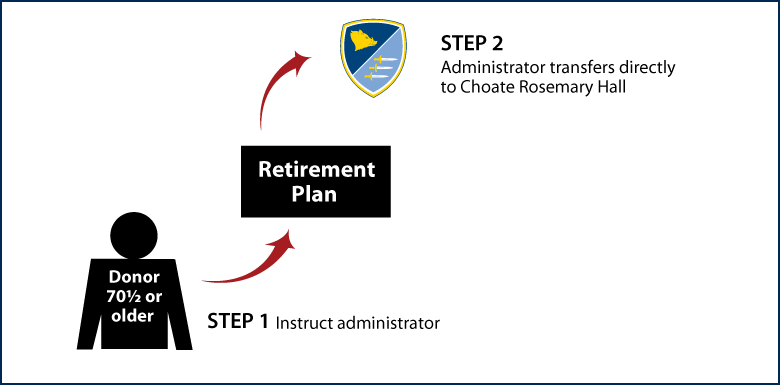 STEP 2
Administrator transfers directly to Choate Rosemary Hall

Retirement Plan

Donor 70½ or older

STEP 1 Instruct administrator